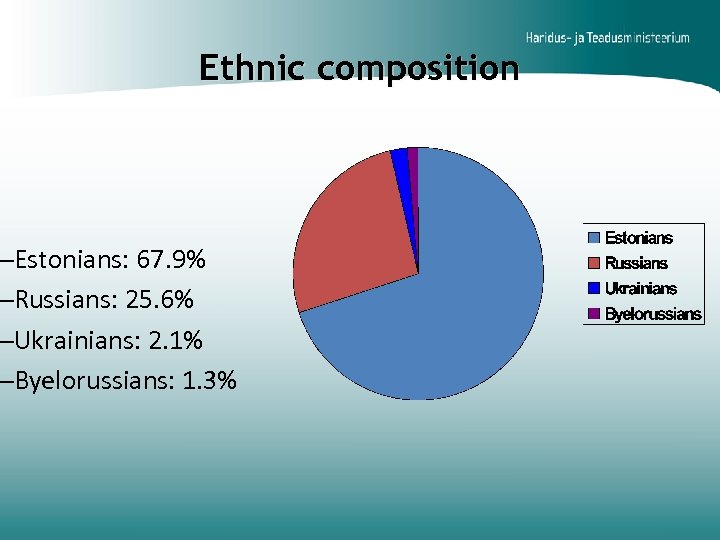 Haridus- ja Teadusministeerium

Ethnic composition

–Estonians: 67.9%
–Russians: 25.6%
–Ukrainians: 2.1%
–Byelorussians: 1.3%

Estonians
Russians
Ukrainians
Byelorussians